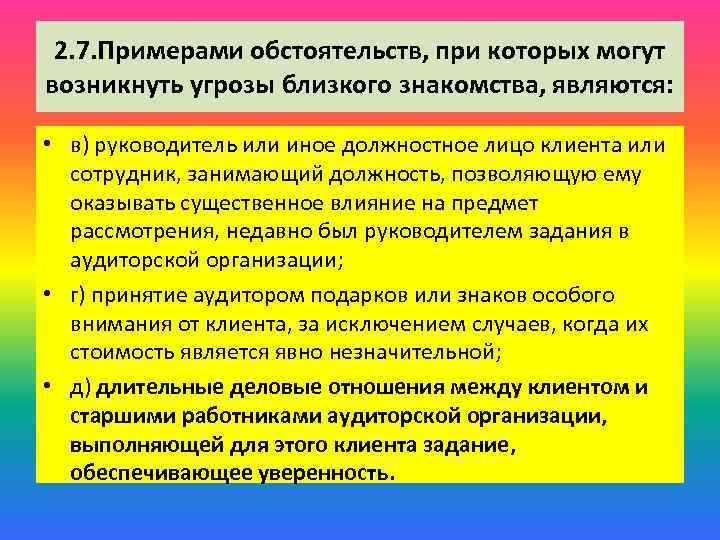 2.7.Примерами обстоятельств, при которых могут возникнуть угрозы близкого знакомства, являются:

• в) руководитель или иное должностное лицо клиента или сотрудник, занимающий должность, позволяющую ему оказывать существенное влияние на предмет рассмотрения, недавно был руководителем задания в аудиторской организации;

• г) принятие аудитором подарков или знаков особого внимания от клиента, за исключением случаев, когда их стоимость является явно незначительной;

• д) длительные деловые отношения между клиентом и старшими работниками аудиторской организации, выполняющей для этого клиента задание, обеспечивающее уверенность.